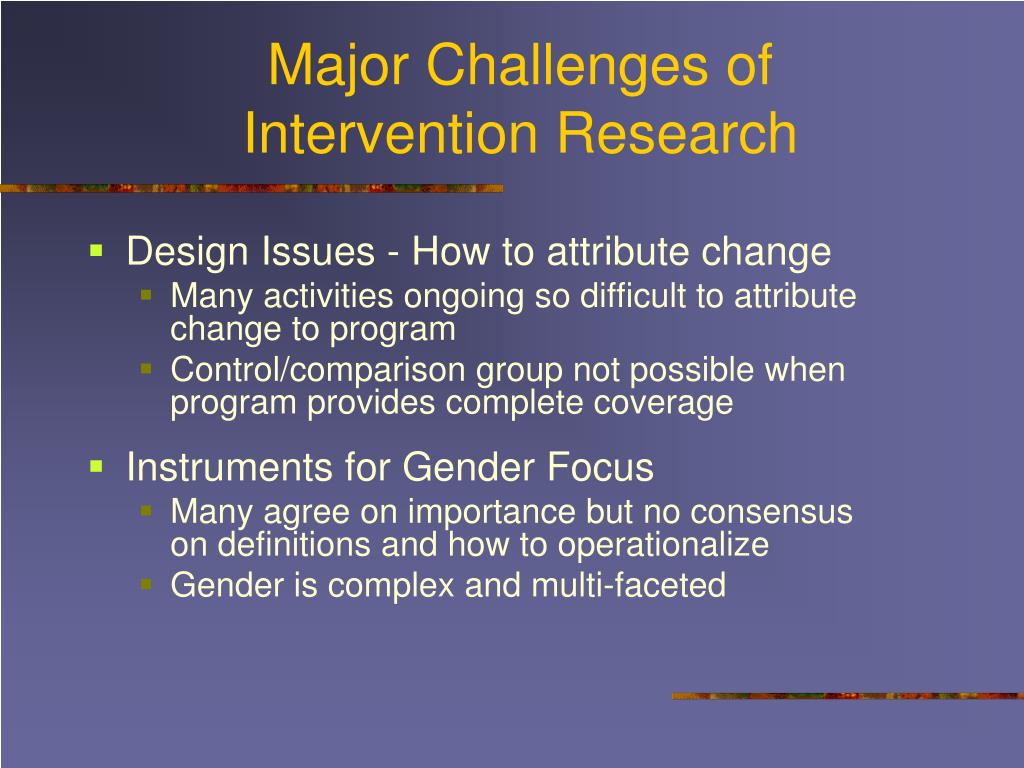 Major Challenges of Intervention Research

- Design Issues - How to attribute change
  - Many activities ongoing so difficult to attribute change to program
  - Control/comparison group not possible when program provides complete coverage
- Instruments for Gender Focus
  - Many agree on importance but no consensus on definitions and how to operationalize
  - Gender is complex and multi-faceted